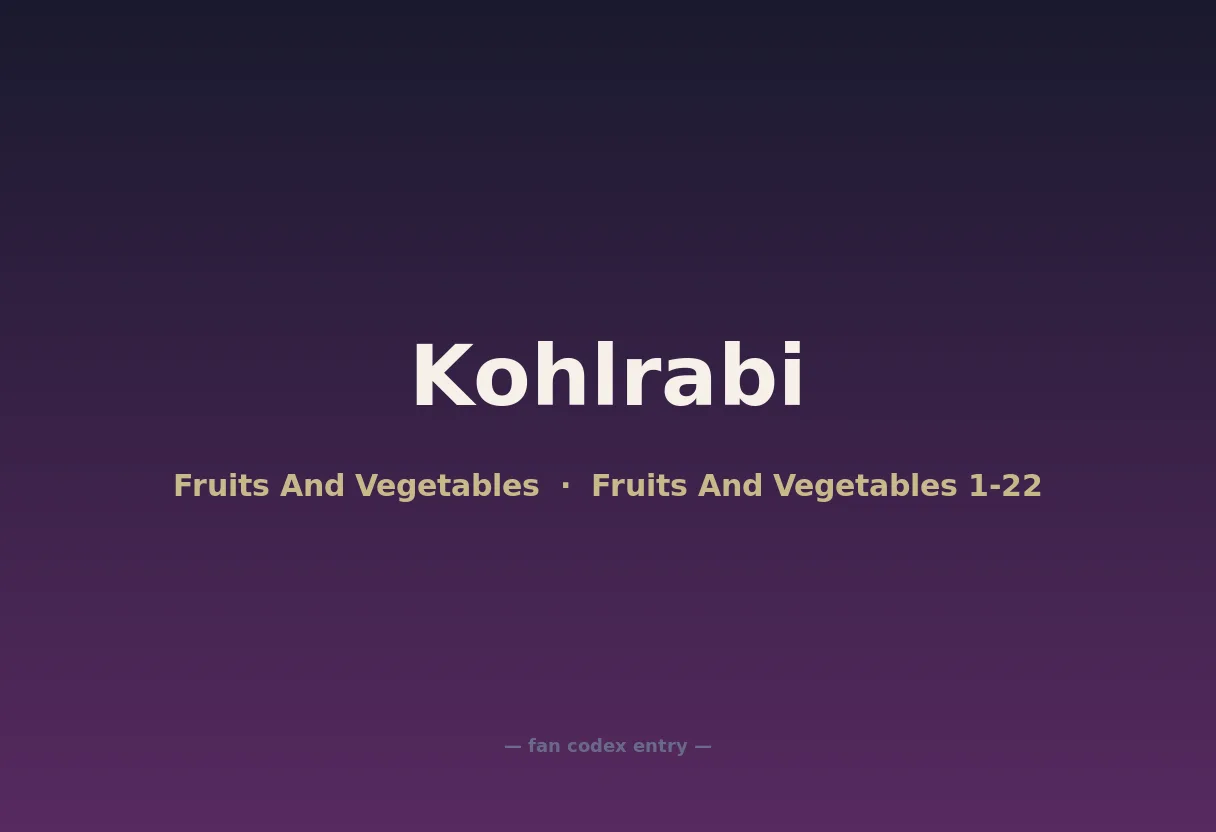 Kohlrabi

Fruits And Vegetables · Fruits And Vegetables 1-22

— fan codex entry —